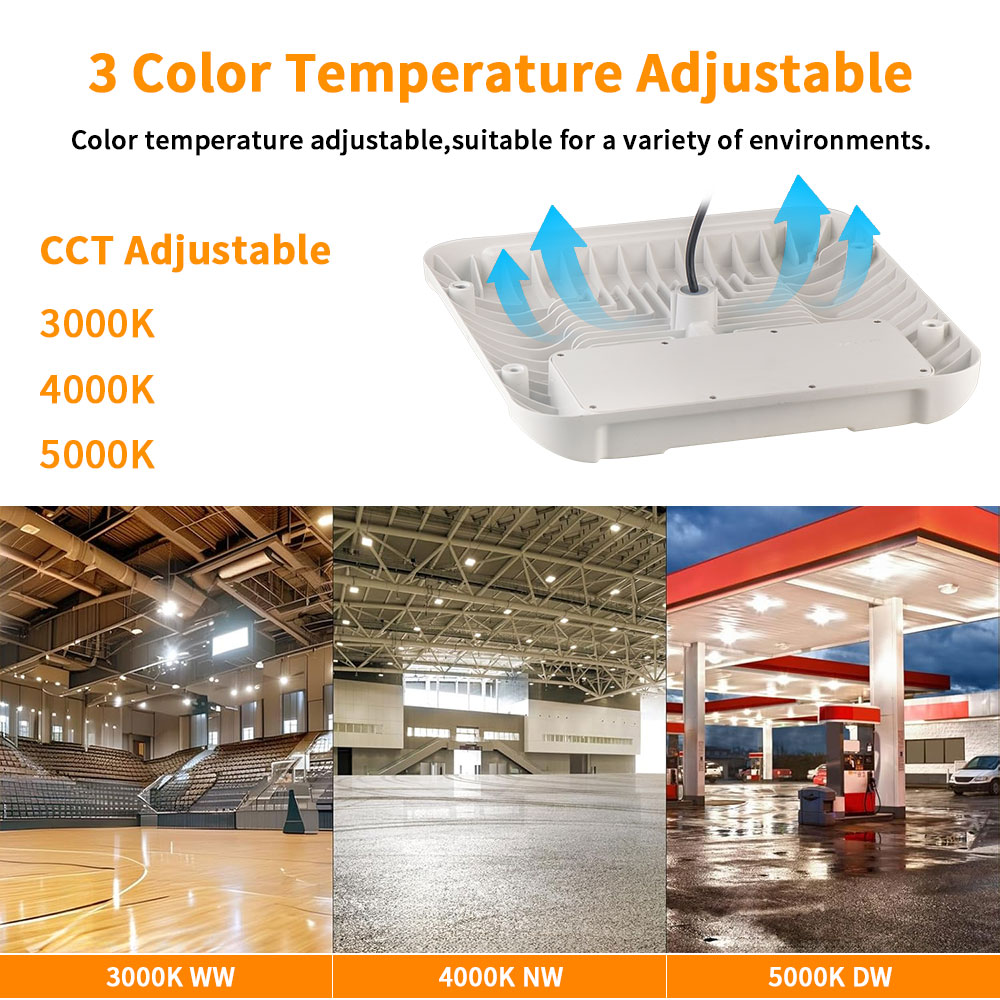 3 Color Temperature Adjustable

Color temperature adjustable,suitable for a variety of environments.

CCT Adjustable

3000K

4000K

5000K

3000K WW

4000K NW

5000K DW